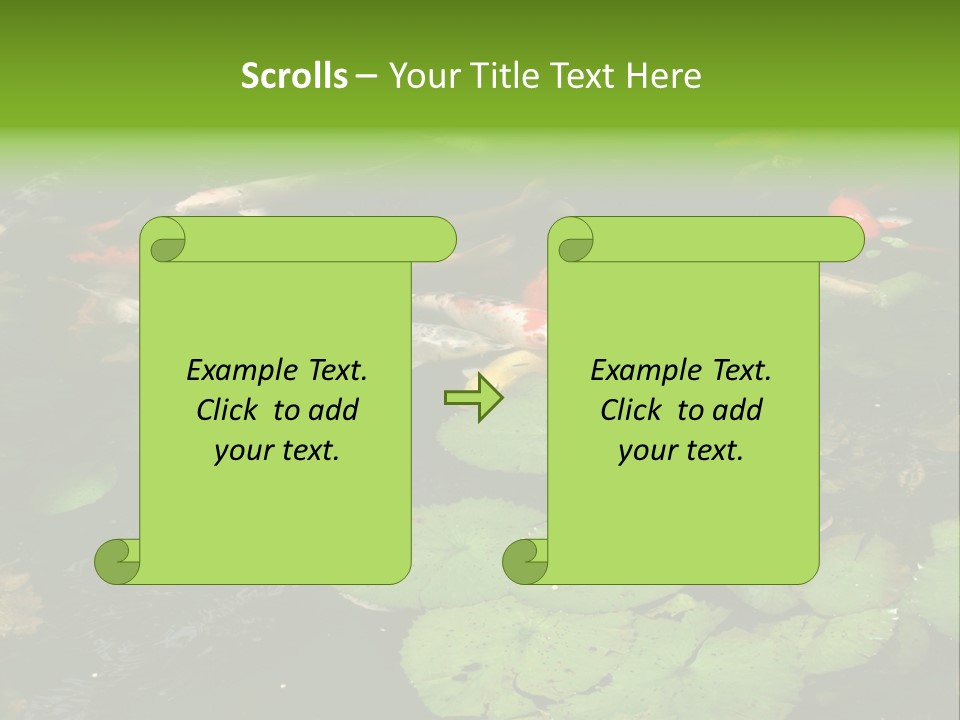 Scrolls – Your Title Text Here

Example Text. Click to add your text.

Example Text. Click to add your text.